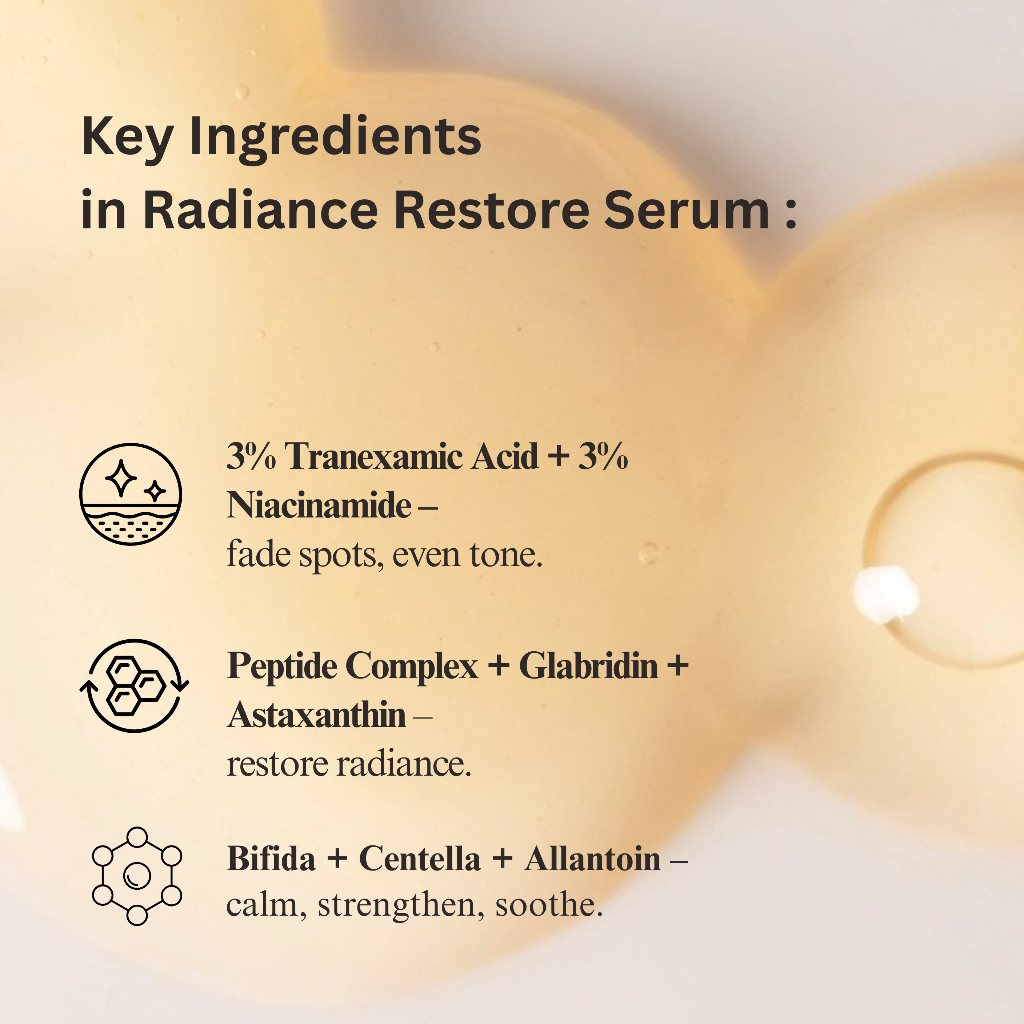 Key Ingredients in Radiance Restore Serum :

3% Tranexamic Acid + 3% Niacinamide –
fade spots, even tone.

Peptide Complex + Glabridin + Astaxanthin –
restore radiance.

Bifida + Centella + Allantoin –
calm, strengthen, soothe.